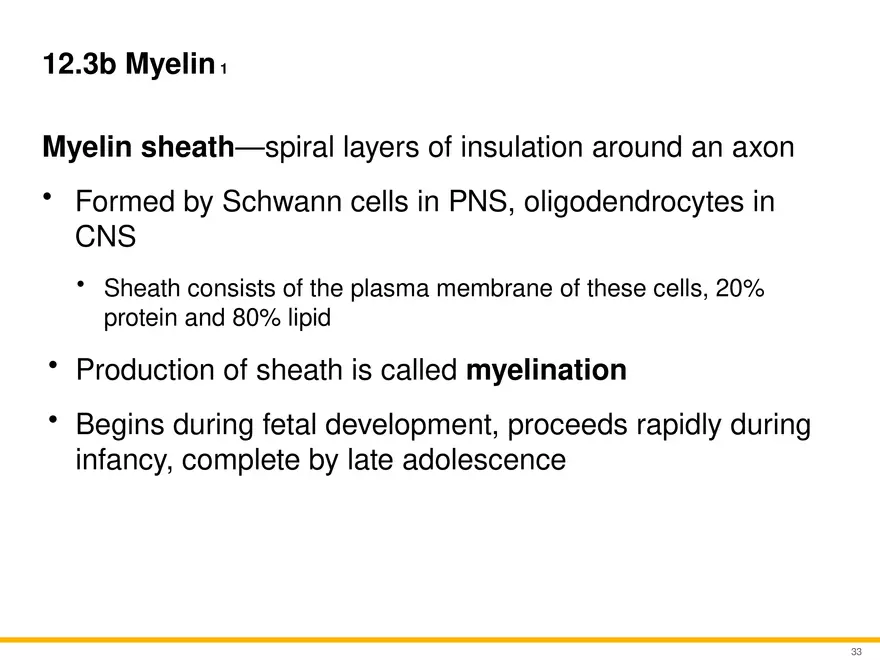 12.3b Myelin 1

Myelin sheath—spiral layers of insulation around an axon

• Formed by Schwann cells in PNS, oligodendrocytes in CNS

• Sheath consists of the plasma membrane of these cells, 20% protein and 80% lipid

• Production of sheath is called myelination

• Begins during fetal development, proceeds rapidly during infancy, complete by late adolescence

33